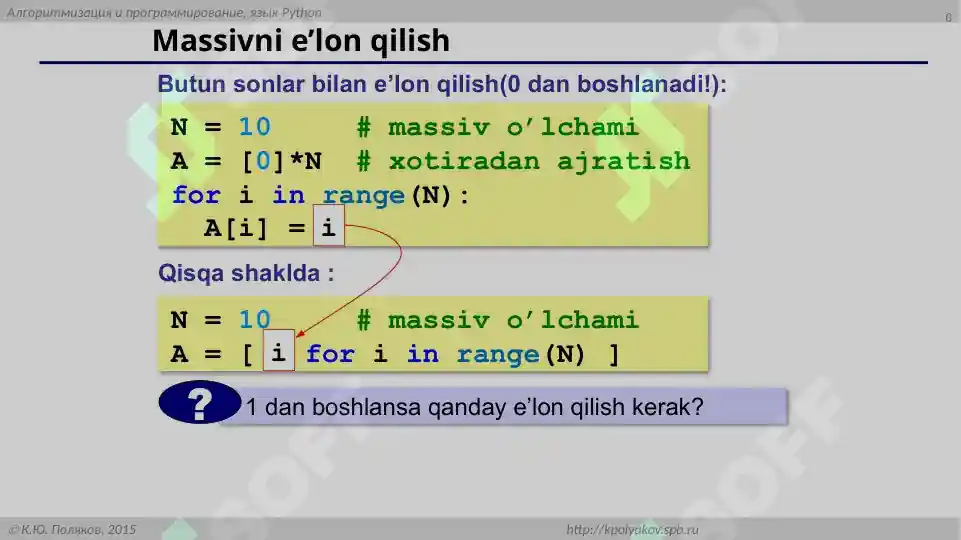 Алгоритмизация и программирование, язык Python

8

Massivni e’lon qilish

Butun sonlar bilan e’lon qilish(0 dan boshlanadi!):

N = 10     # massiv o’lchami
A = [0]*N  # xotiradan ajratish
for i in range(N):
  A[i] = i

Qisqa shaklda :

N = 10     # massiv o’lchami
A = [ i for i in range(N) ]

?

1 dan boshlansa qanday e’lon qilish kerak?

© К.Ю. Поляков, 2015

http://kpolyakov.spb.ru